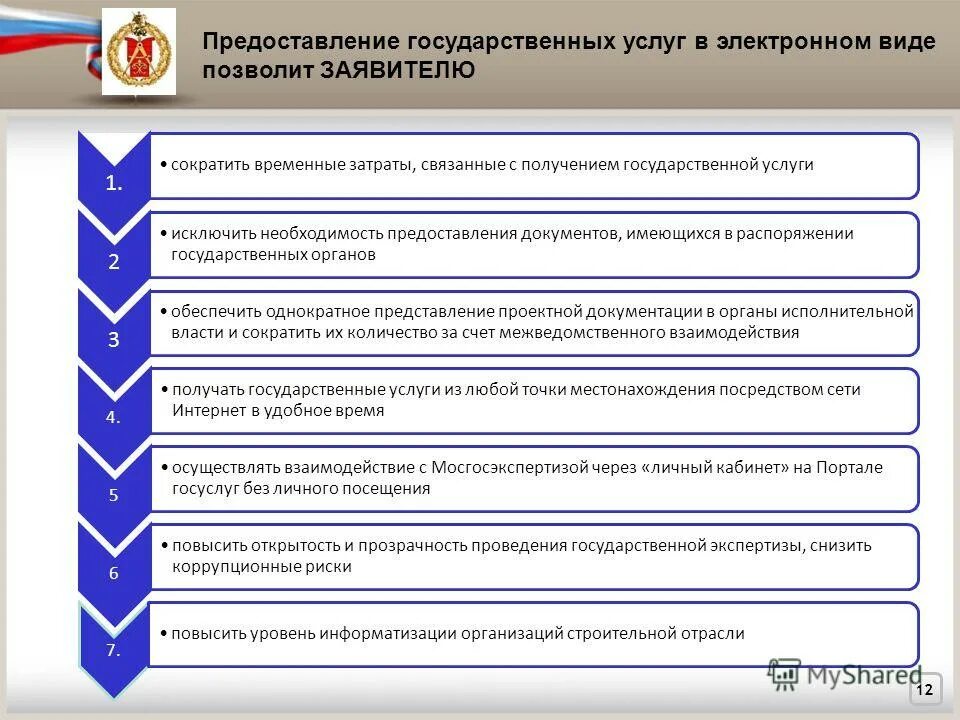 Предоставление государственных услуг в электронном виде позволит ЗАЯВИТЕЛЮ

1.
• сократить временные затраты, связанные с получением государственной услуги

2
• исключить необходимость предоставления документов, имеющихся в распоряжении государственных органов

3
• обеспечить однократное представление проектной документации в органы исполнительной власти и сократить их количество за счет межведомственного взаимодействия

4.
• получать государственные услуги из любой точки местонахождения посредством сети Интернет в удобное время

5
• осуществлять взаимодействие с Мосгосэкспертизой через «личный кабинет» на Портале госуслуг без личного посещения

6
• повысить открытость и прозрачность проведения государственной экспертизы, снизить коррупционные риски

7.
• повысить уровень информатизации организаций строительной отрасли

MyShared

12